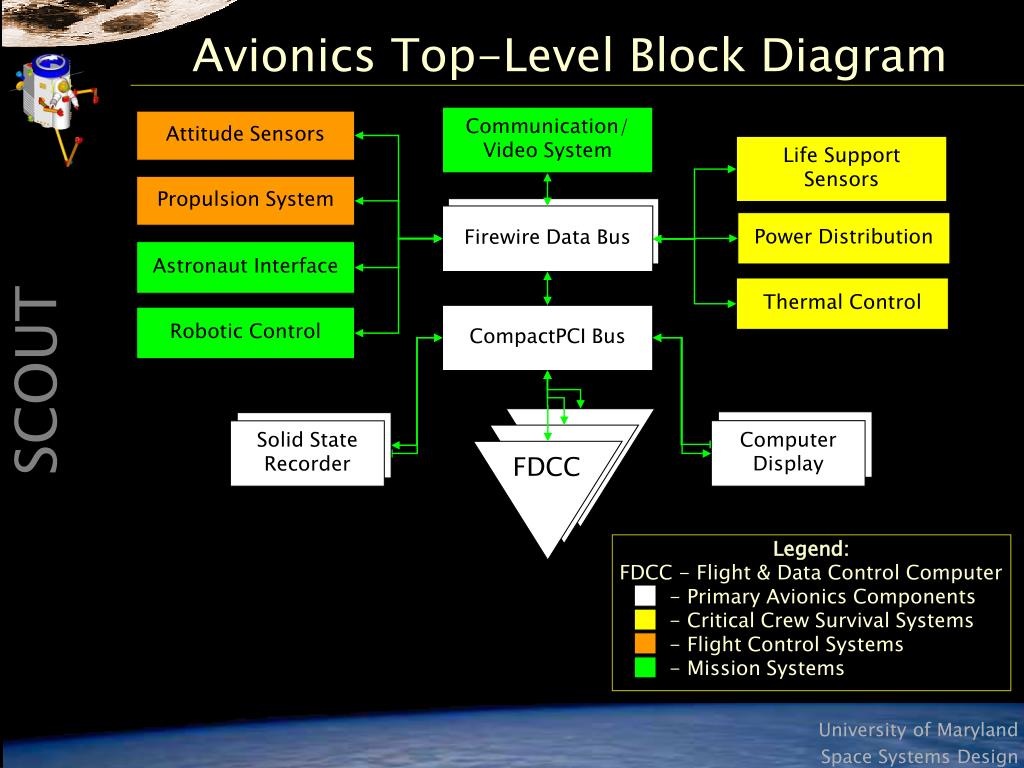 Avionics Top-Level Block Diagram

SCOUT

Attitude Sensors

Propulsion System

Astronaut Interface

Robotic Control

Communication/ Video System

Firewire Data Bus

CompactPCI Bus

Life Support Sensors

Power Distribution

Thermal Control

Solid State Recorder

FDCC

Computer Display

Legend:
FDCC - Flight & Data Control Computer
- Primary Avionics Components
- Critical Crew Survival Systems
- Flight Control Systems
- Mission Systems

University of Maryland
Space Systems Design